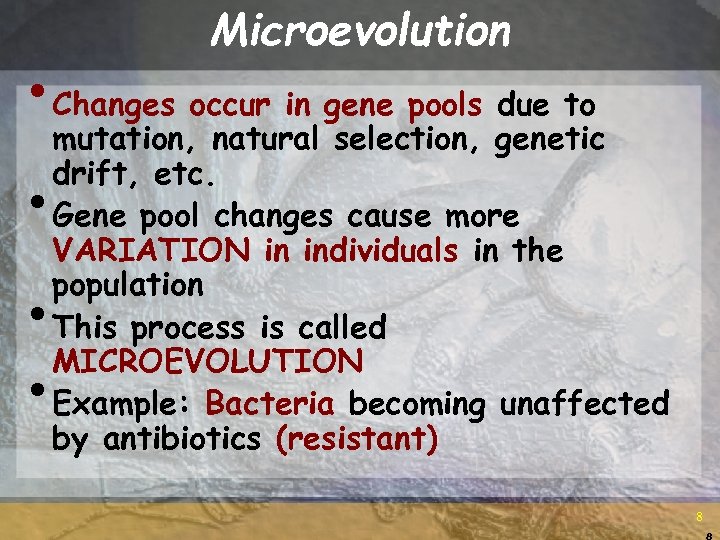 Microevolution

• Changes occur in gene pools due to mutation, natural selection, genetic drift, etc.

• Gene pool changes cause more VARIATION in individuals in the population

• This process is called MICROEVOLUTION

• Example: Bacteria becoming unaffected by antibiotics (resistant)

8

8